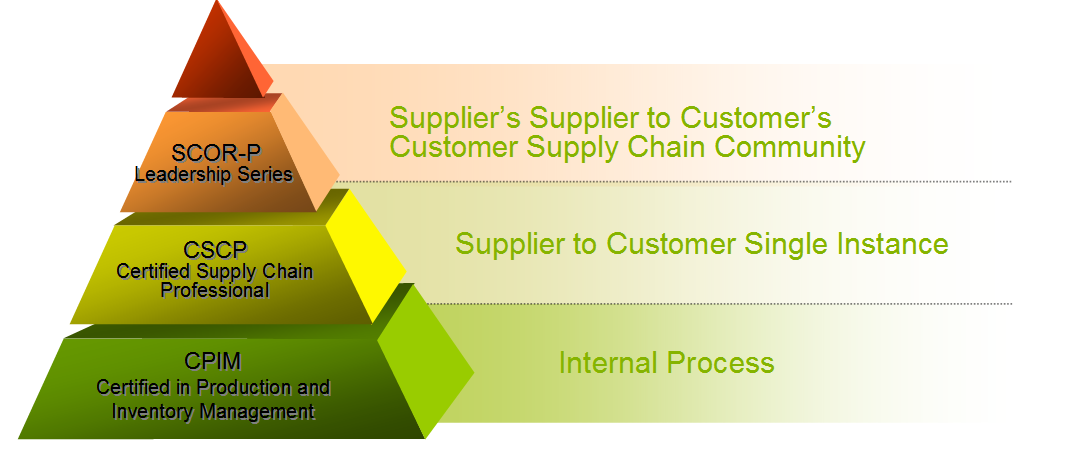 SCOR-P
Leadership Series

Supplier's Supplier to Customer's Customer Supply Chain Community

CSCP
Certified Supply Chain Professional

Supplier to Customer Single Instance

CPIM
Certified in Production and Inventory Management

Internal Process